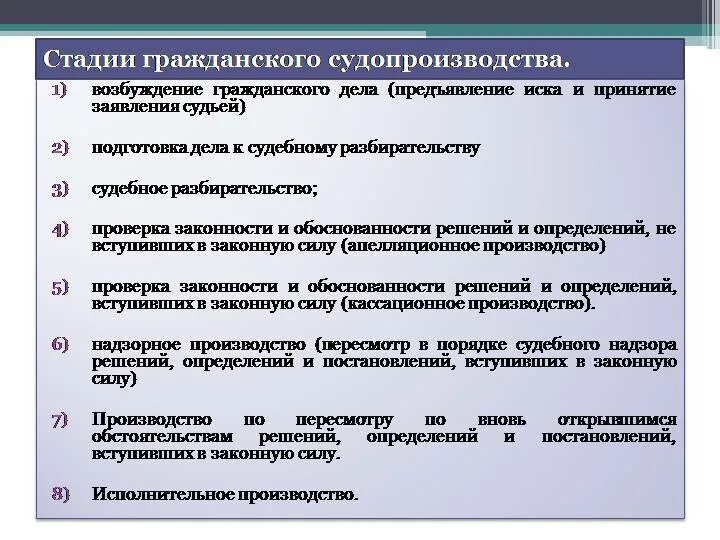 Стадии гражданского судопроизводства.

1) возбуждение гражданского дела (предъявление иска и принятие заявления судьей)

2) подготовка дела к судебному разбирательству

3) судебное разбирательство;

4) проверка законности и обоснованности решений и определений, не вступивших в законную силу (апелляционное производство)

5) проверка законности и обоснованности решений и определений, вступивших в законную силу (кассационное производство).

6) надзорное производство (пересмотр в порядке судебного надзора решений, определений и постановлений, вступивших в законную силу)

7) Производство по пересмотру по вновь открывшимся обстоятельствам решений, определений и постановлений, вступивших в законную силу.

8) Исполнительное производство.